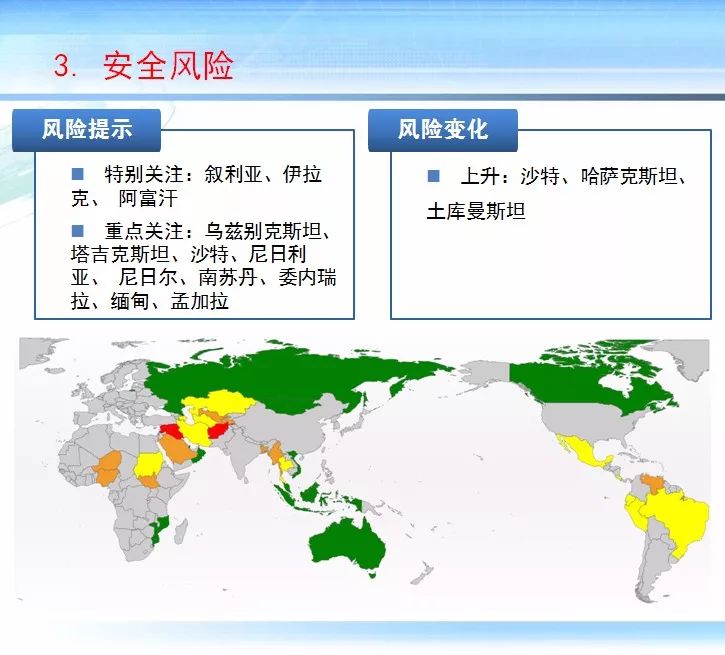 3. 安全风险

风险提示

■ 特别关注：叙利亚、伊拉克、 阿富汗

■ 重点关注：乌兹别克斯坦、塔吉克斯坦、沙特、尼日利亚、 尼日尔、南苏丹、委内瑞拉、缅甸、孟加拉

风险变化

■ 上升：沙特、哈萨克斯坦、土库曼斯坦